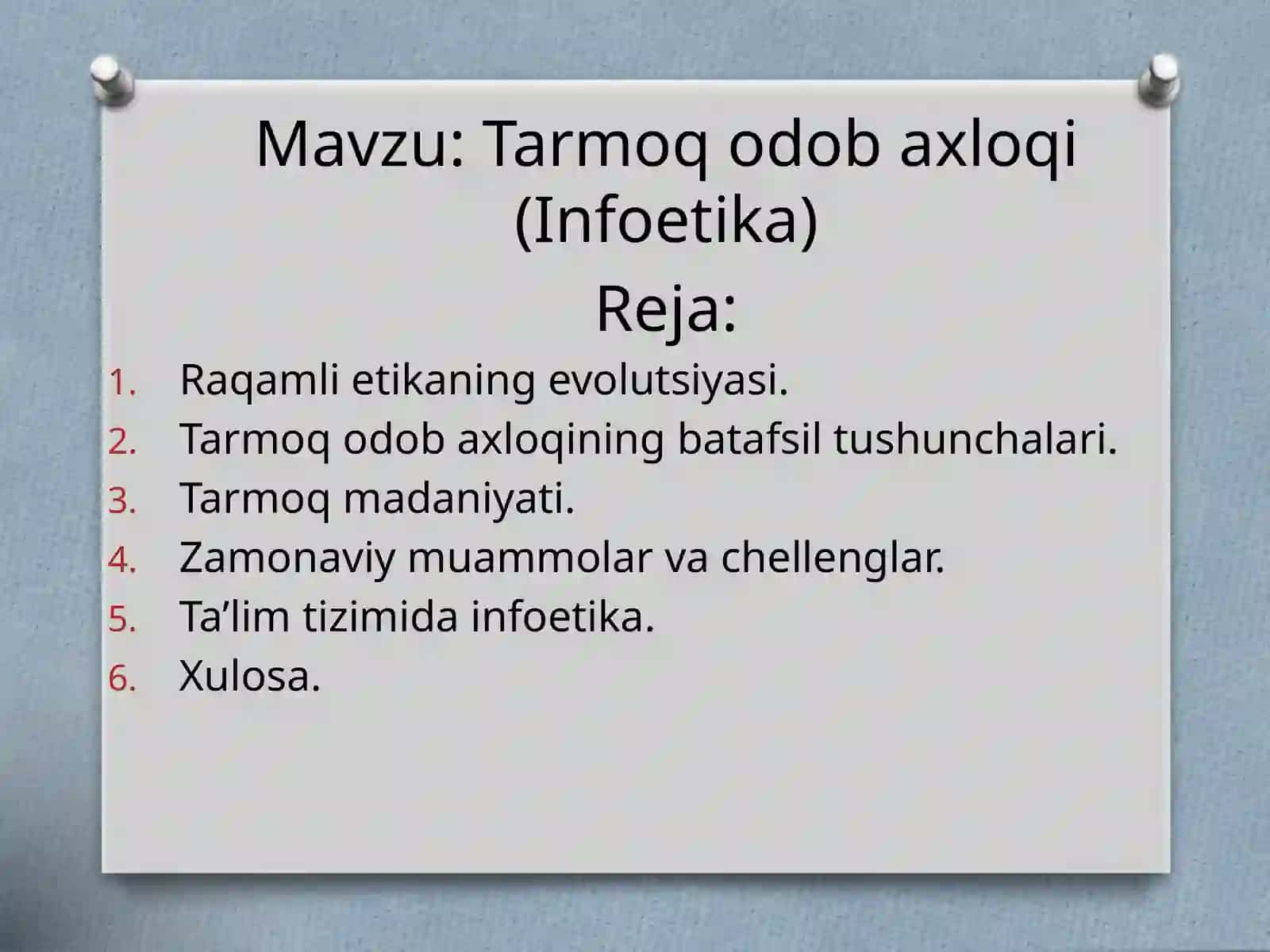 Mavzu: Tarmoq odob axloqi (Infoetika)

Reja:

1. Raqamli etikaning evolutsiyasi.
2. Tarmoq odob axloqining batafsil tushunchalari.
3. Tarmoq madaniyati.
4. Zamonaviy muammolar va chellenglar.
5. Ta’lim tizimida infoetika.
6. Xulosa.